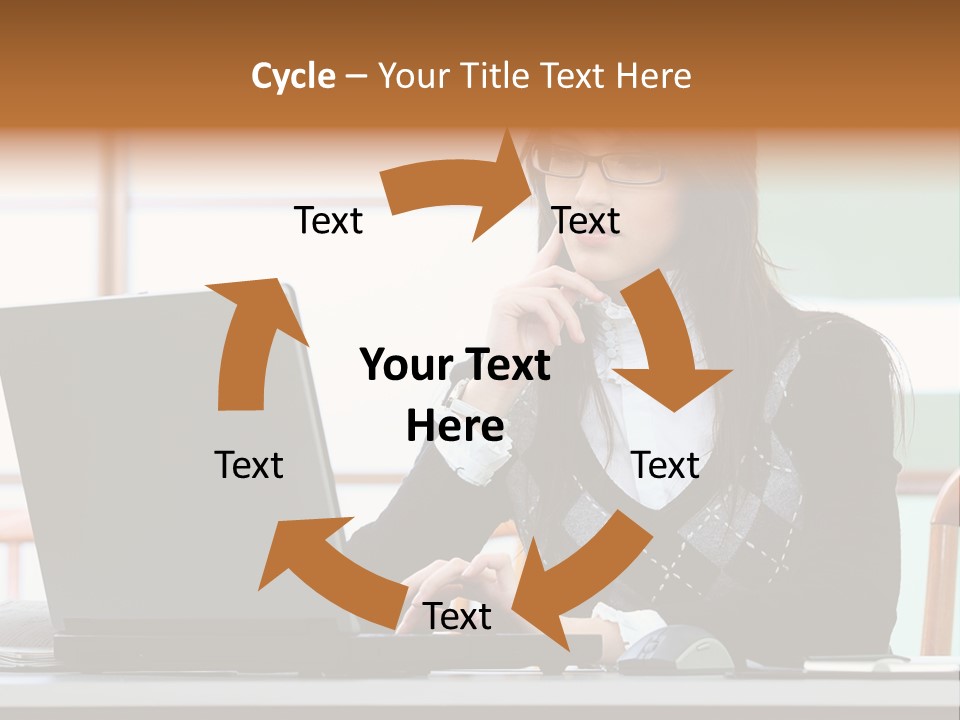 Cycle – Your Title Text Here

Text

Text

Your Text Here

Text

Text

Text